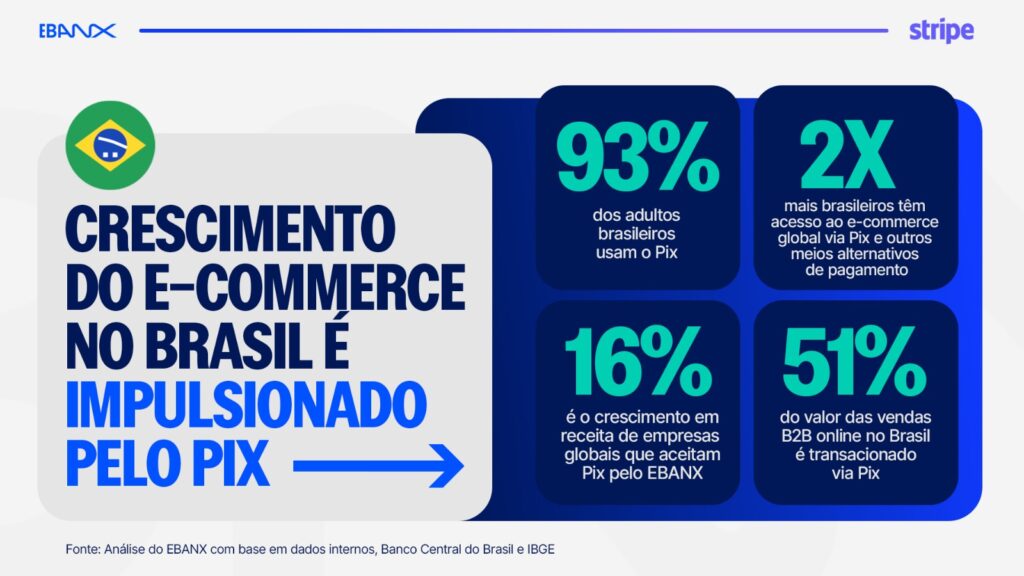 EBANX

stripe

CRESCIMENTO DO E-COMMERCE NO BRASIL É IMPULSIONADO PELO PIX

93%
dos adultos brasileiros usam o Pix

2X
mais brasileiros têm acesso ao e-commerce global via Pix e outros meios alternativos de pagamento

16%
é o crescimento em receita de empresas globais que aceitam Pix pelo EBANX

51%
do valor das vendas B2B online no Brasil é transacionado via Pix

Fonte: Análise do EBANX com base em dados internos, Banco Central do Brasil e IBGE